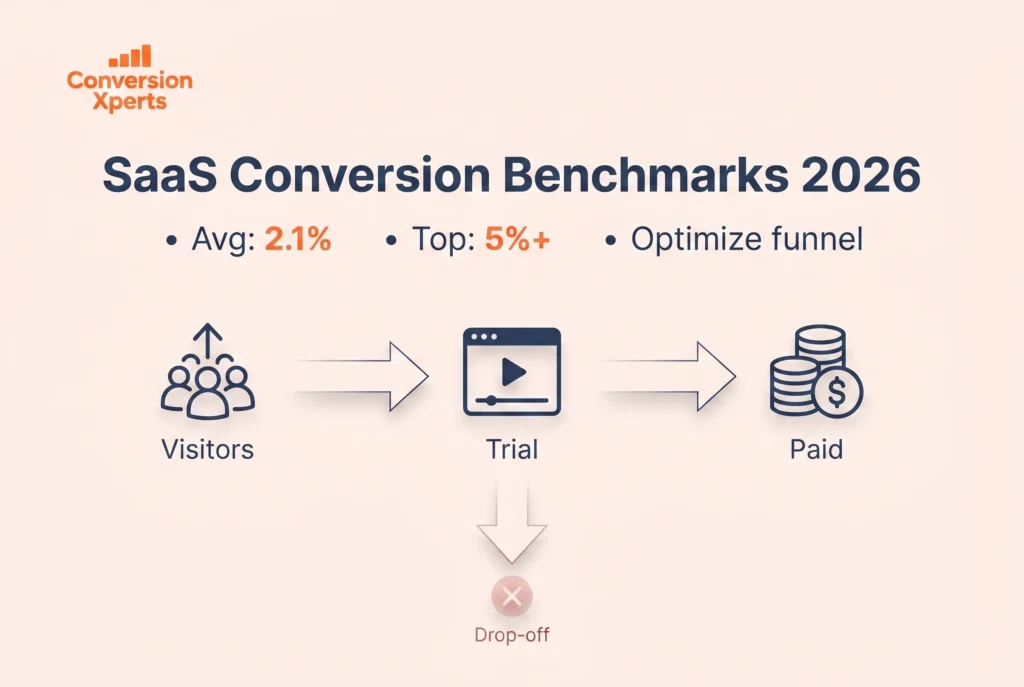 Conversion Xperts

SaaS Conversion Benchmarks 2026

• Avg: 2.1% • Top: 5%+ • Optimize funnel

Visitors

Trial

Paid

Drop-off